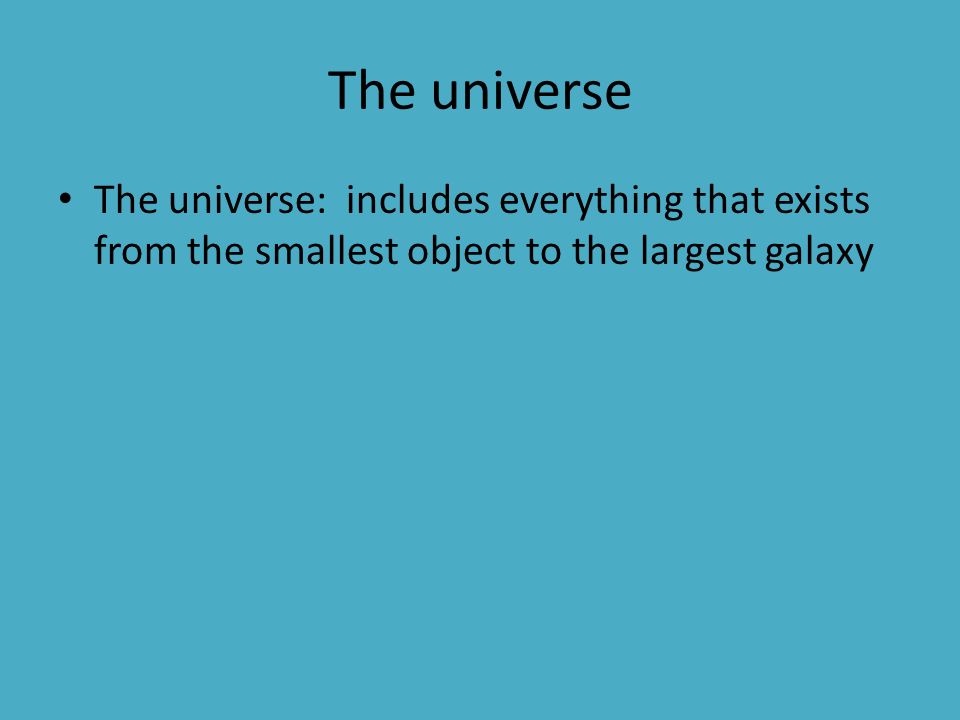 The universe

• The universe:  includes everything that exists from the smallest object to the largest galaxy